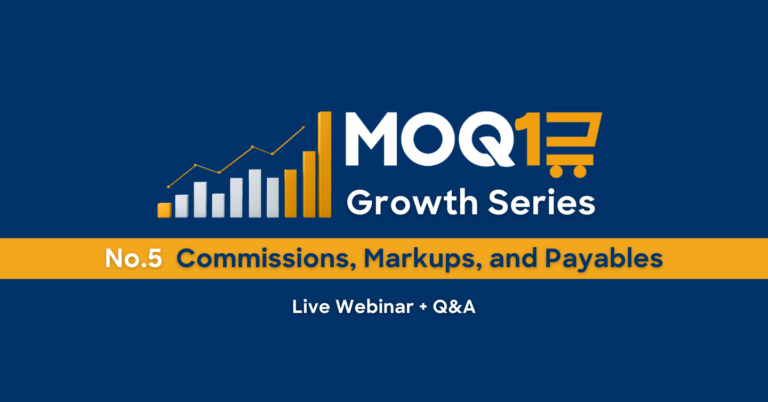 MOQ1

Growth Series

No.5 Commissions, Markups, and Payables

Live Webinar + Q&A